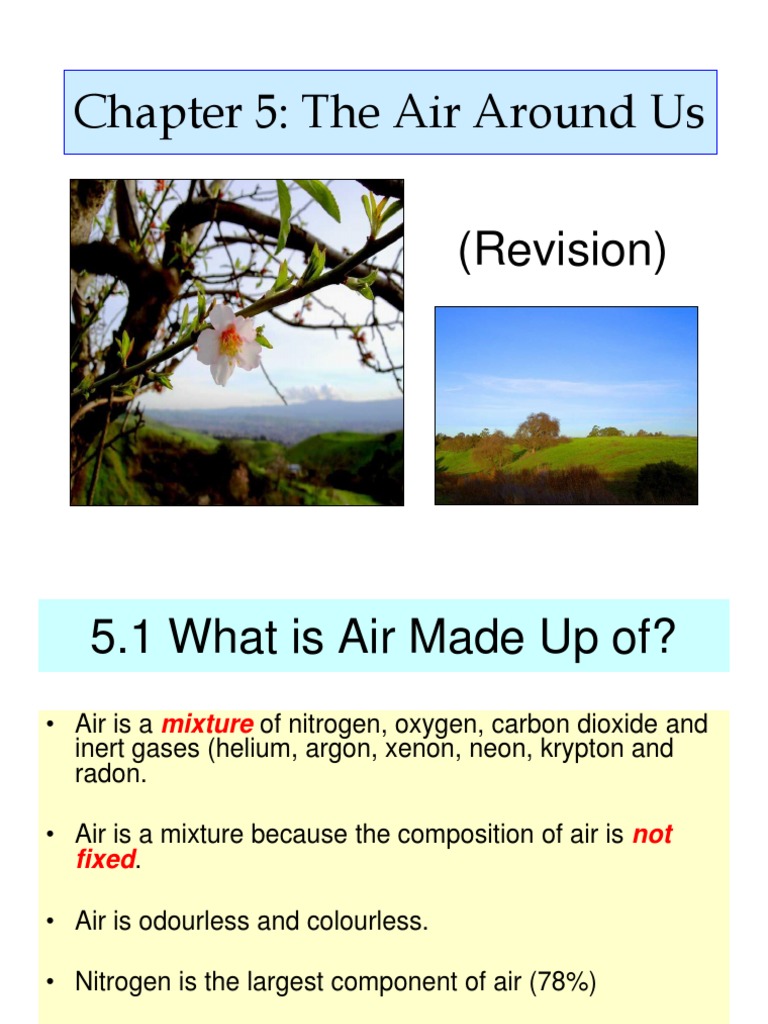 Chapter 5: The Air Around Us

(Revision)

5.1 What is Air Made Up of?

• Air is a mixture of nitrogen, oxygen, carbon dioxide and inert gases (helium, argon, xenon, neon, krypton and radon.

• Air is a mixture because the composition of air is not fixed.

• Air is odourless and colourless.

• Nitrogen is the largest component of air (78%)